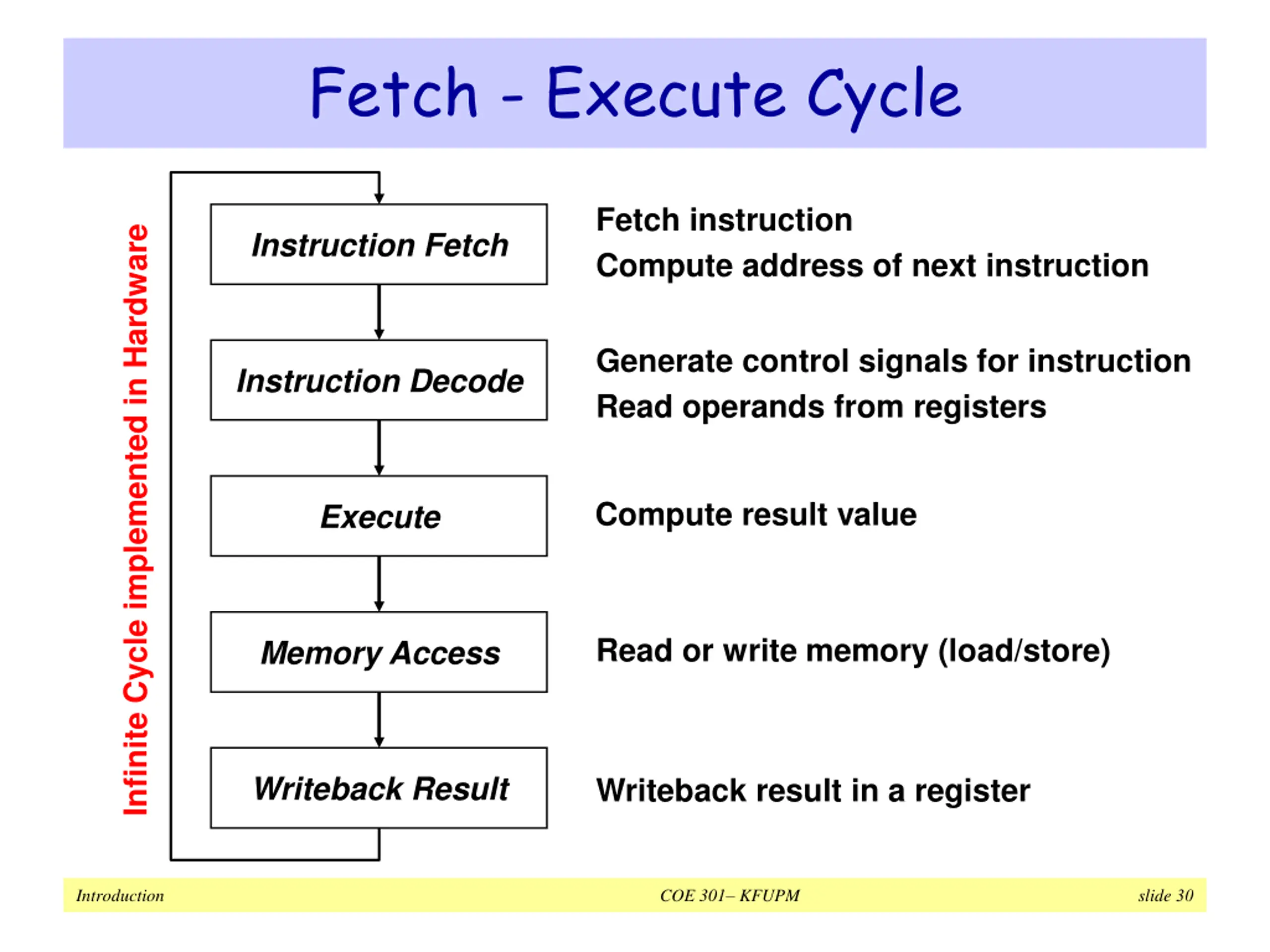 Fetch - Execute Cycle

Infinite Cycle implemented in Hardware

Instruction Fetch

Fetch instruction
Compute address of next instruction

Instruction Decode

Generate control signals for instruction
Read operands from registers

Execute

Compute result value

Memory Access

Read or write memory (load/store)

Writeback Result

Writeback result in a register

Introduction COE 301– KFUPM slide 30